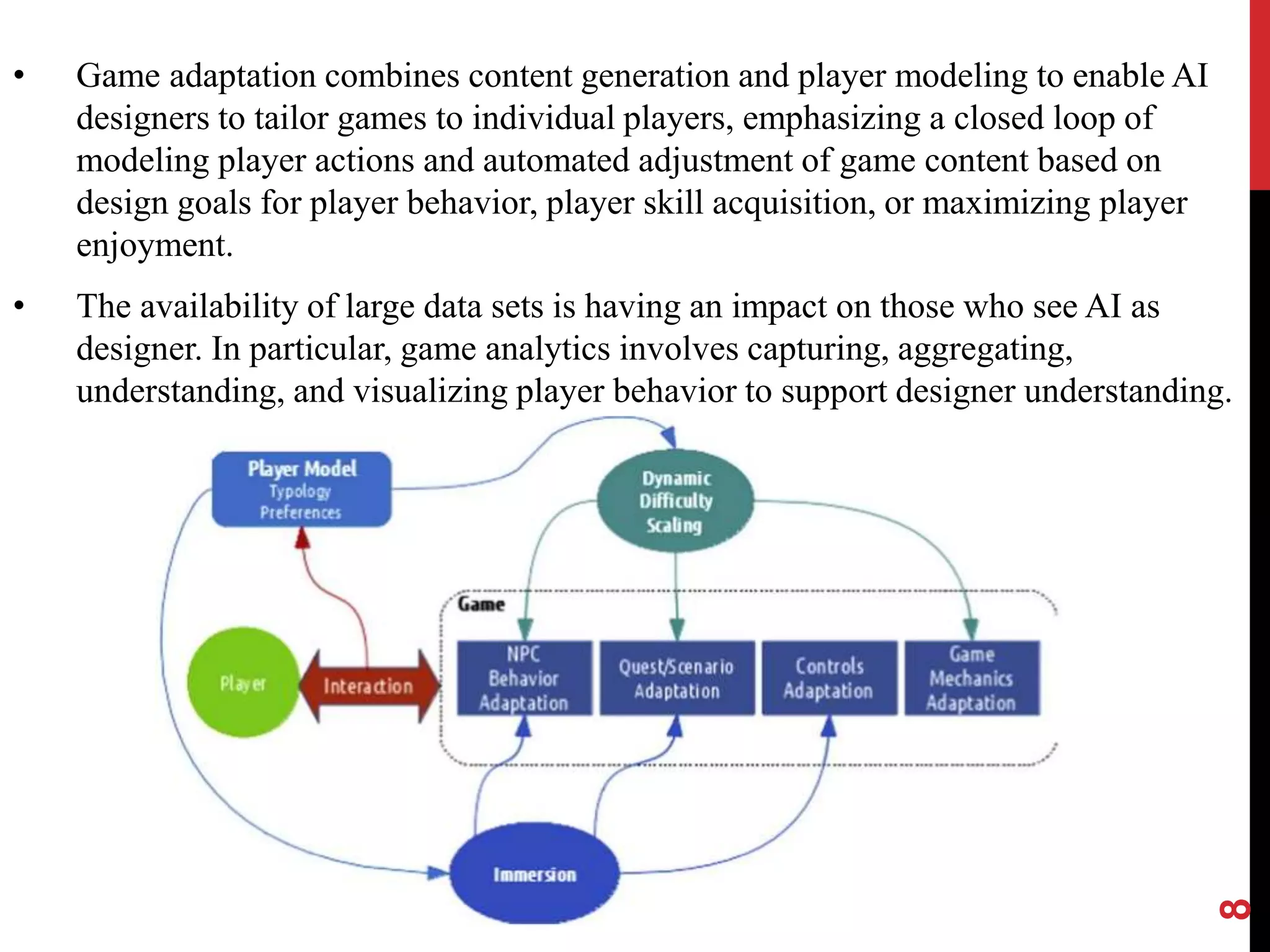 • Game adaptation combines content generation and player modeling to enable AI designers to tailor games to individual players, emphasizing a closed loop of modeling player actions and automated adjustment of game content based on design goals for player behavior, player skill acquisition, or maximizing player enjoyment.

• The availability of large data sets is having an impact on those who see AI as designer. In particular, game analytics involves capturing, aggregating, understanding, and visualizing player behavior to support designer understanding.

Player Model
Typology
Preferences

Dynamic Difficulty Scaling

Game

Player

Interaction

NPC Behavior Adaptation

Quest/Scenario Adaptation

Controls Adaptation

Game Mechanics Adaptation

Immersion

8